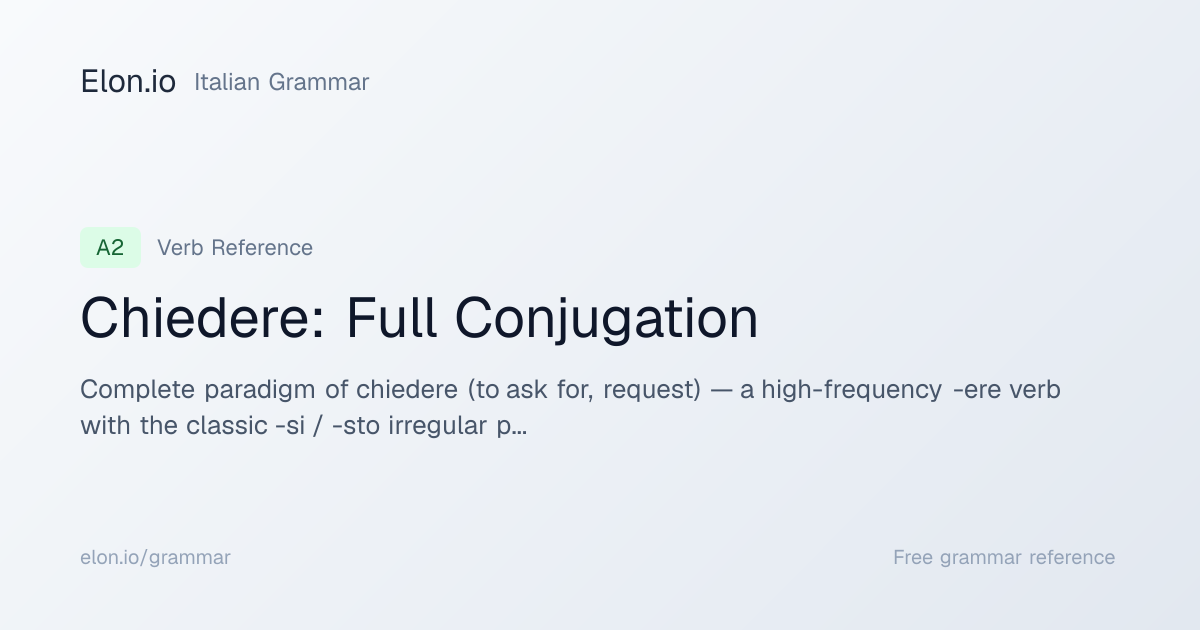 Elon.io Italian Grammar

A2 Verb Reference

Chiedere: Full Conjugation

Complete paradigm of chiedere (to ask for, request) — a high-frequency -ere verb with the classic -si / -sto irregular p…

elon.io/grammar

Free grammar reference